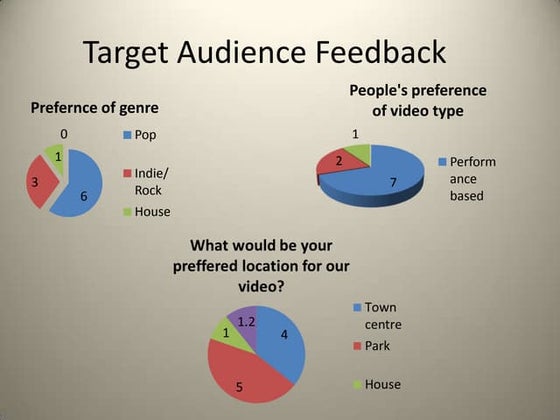 Target Audience Feedback

Prefernce of genre

0
1
3
6

Pop
Indie/ Rock
House

People's preference of video type

1
2
7

Perform ance based

What would be your preffered location for our video?

1.2
1
4
5

Town centre
Park
House